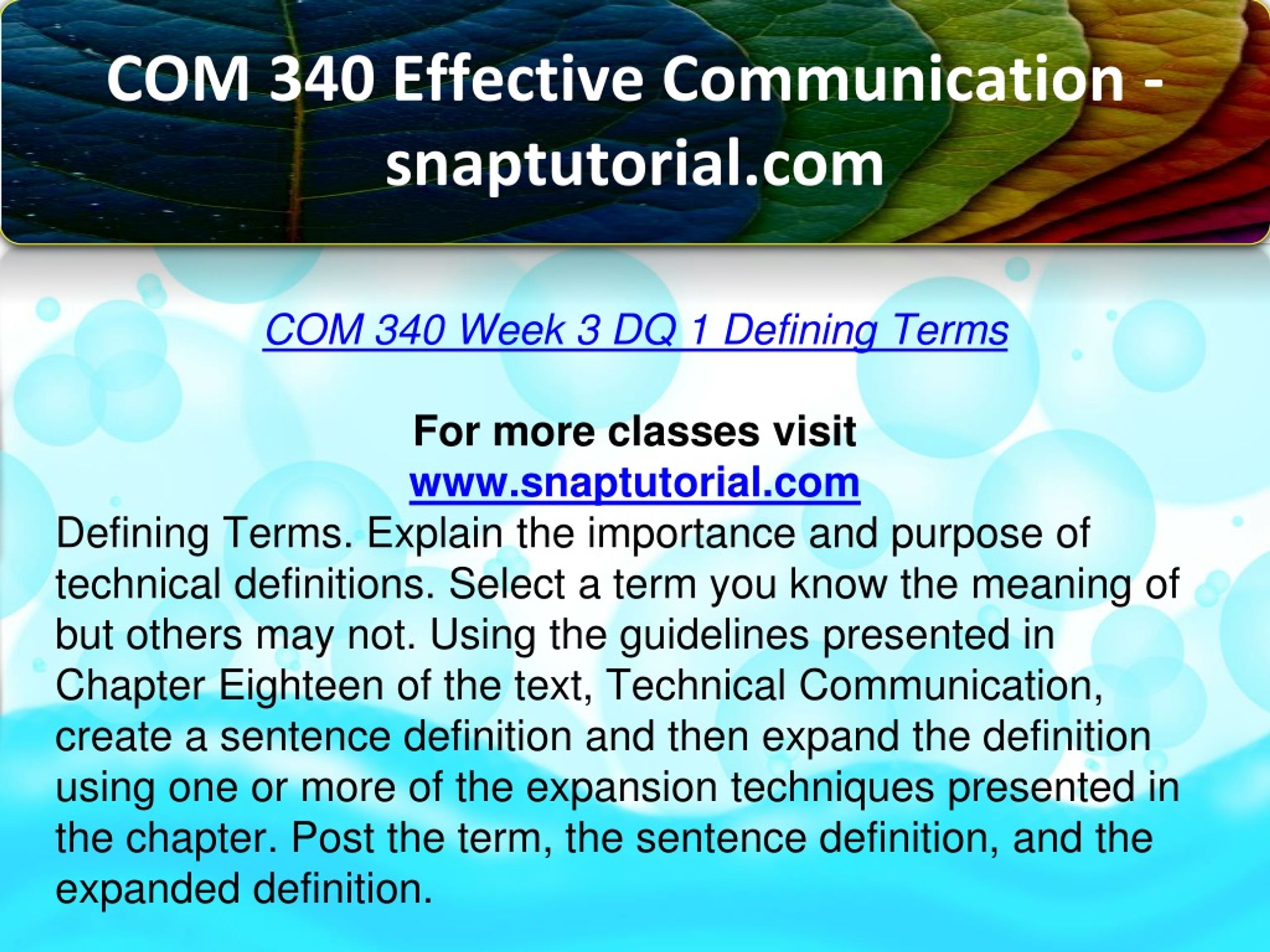 COM 340 Effective Communication - snaptutorial.com

COM 340 Week 3 DQ 1 Defining Terms

For more classes visit
www.snaptutorial.com

Defining Terms. Explain the importance and purpose of technical definitions. Select a term you know the meaning of but others may not. Using the guidelines presented in Chapter Eighteen of the text, Technical Communication, create a sentence definition and then expand the definition using one or more of the expansion techniques presented in the chapter. Post the term, the sentence definition, and the expanded definition.